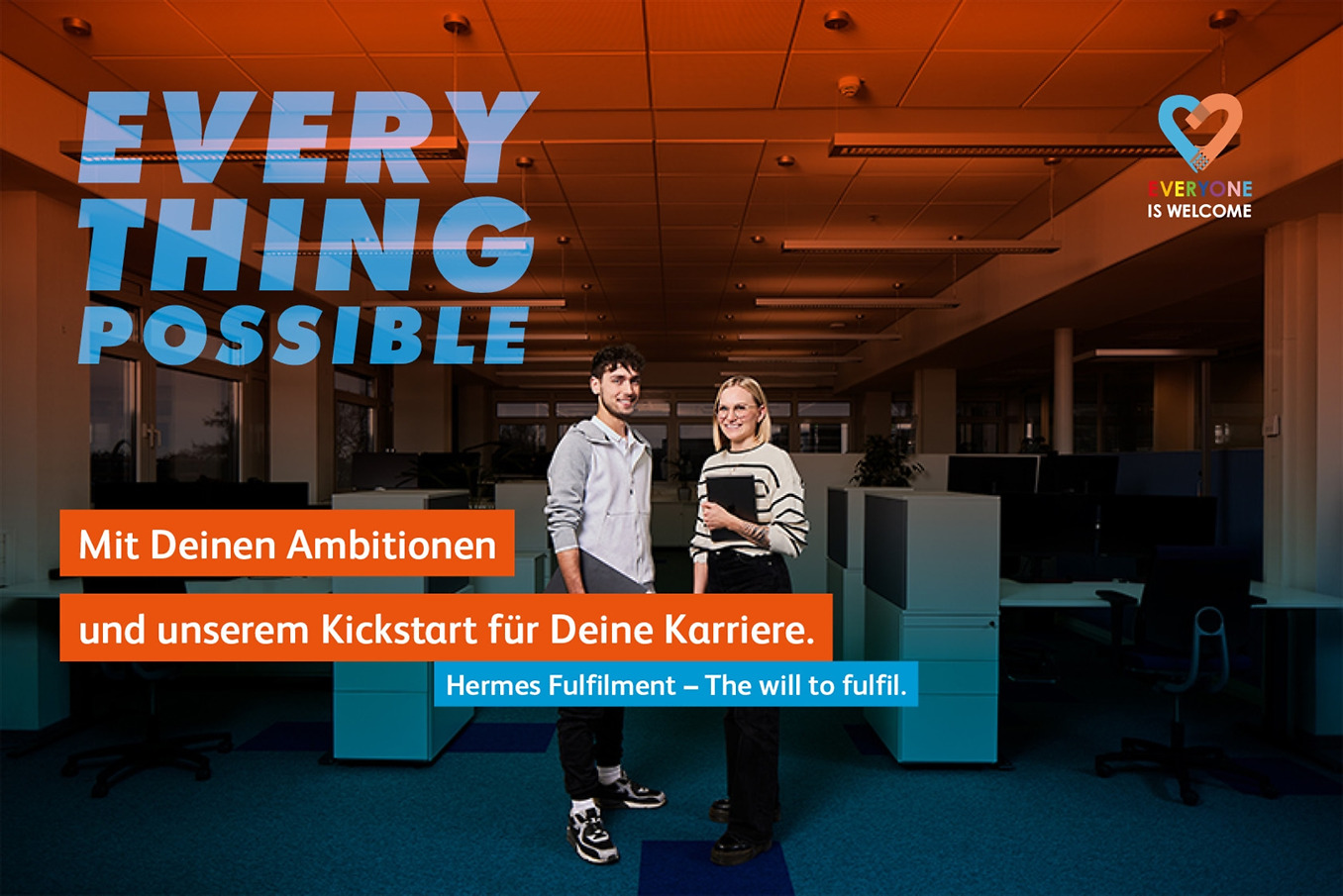 EVERY
THING
POSSIBLE

EVERYONE
IS WELCOME

Mit Deinen Ambitionen

und unserem Kickstart für Deine Karriere.

Hermes Fulfilment – The will to fulfil.